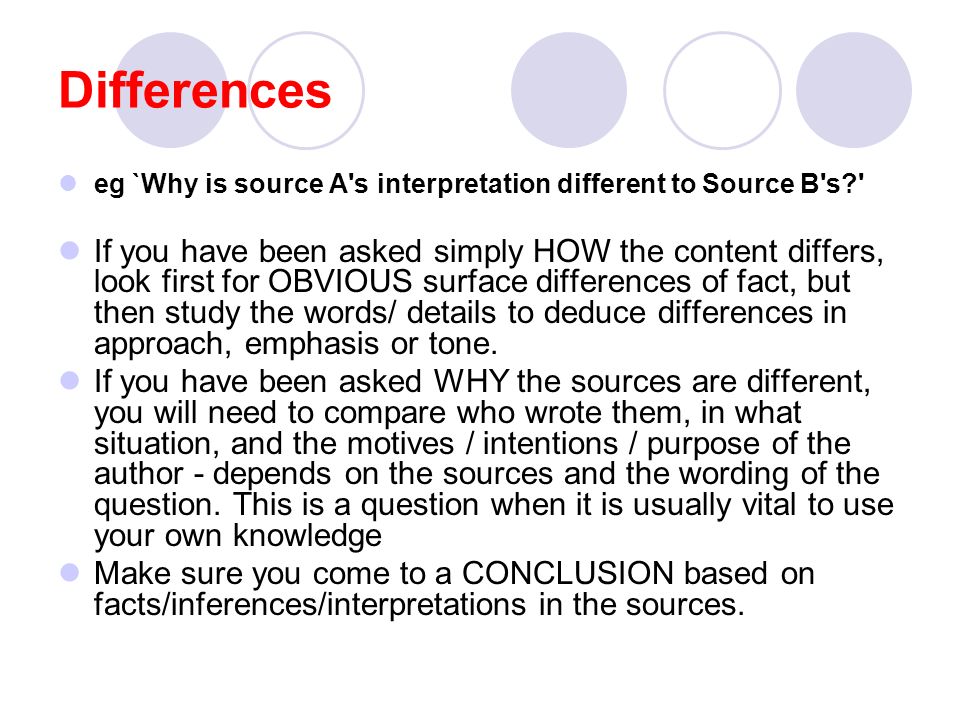 Differences

eg `Why is source A's interpretation different to Source B's?'

If you have been asked simply HOW the content differs, look first for OBVIOUS surface differences of fact, but then study the words/ details to deduce differences in approach, emphasis or tone.

If you have been asked WHY the sources are different, you will need to compare who wrote them, in what situation, and the motives / intentions / purpose of the author - depends on the sources and the wording of the question. This is a question when it is usually vital to use your own knowledge

Make sure you come to a CONCLUSION based on facts/inferences/interpretations in the sources.